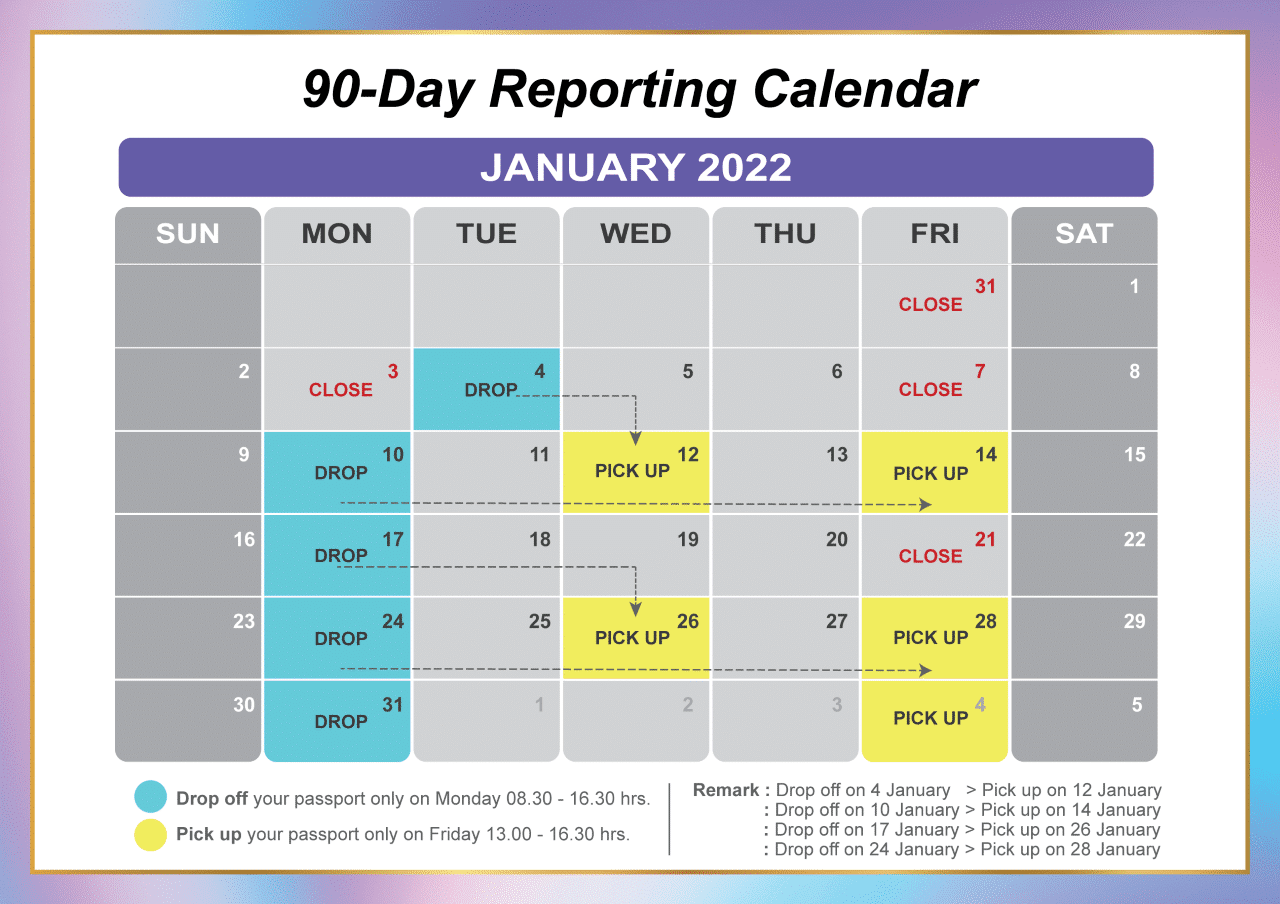 90-Day Reporting Calendar

JANUARY 2022

| SUN | MON | TUE | WED | THU | FRI | SAT |
|---|---|---|---|---|---|---|
| | | | | | 31 CLOSE | 1 |
| 2 | 3 CLOSE | 4 DROP | 5 | 6 | 7 CLOSE | 8 |
| 9 | 10 DROP | 11 | 12 PICK UP | 13 | 14 PICK UP | 15 |
| 16 | 17 DROP | 18 | 19 | 20 | 21 CLOSE | 22 |
| 23 | 24 DROP | 25 | 26 PICK UP | 27 | 28 PICK UP | 29 |
| 30 | 31 DROP | 1 | 2 | 3 | 4 PICK UP | 5 |

Drop off your passport only on Monday 08.30 - 16.30 hrs.
Pick up your passport only on Friday 13.00 - 16.30 hrs.

Remark : Drop off on 4 January > Pick up on 12 January
: Drop off on 10 January > Pick up on 14 January
: Drop off on 17 January > Pick up on 26 January
: Drop off on 24 January > Pick up on 28 January